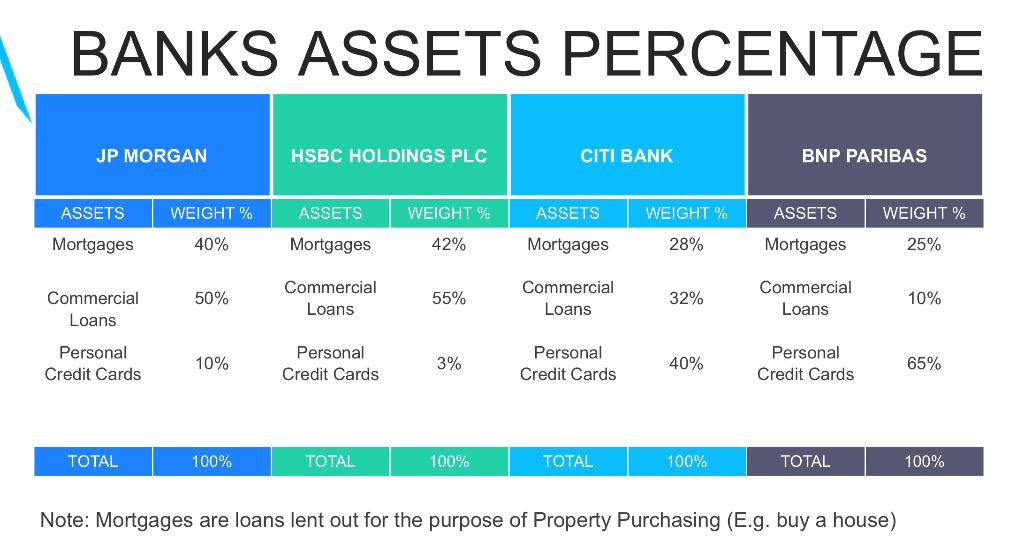 BANKS ASSETS PERCENTAGE

| JP MORGAN | | HSBC HOLDINGS PLC | | CITI BANK | | BNP PARIBAS | |
|---|---|---|---|---|---|---|---|
| ASSETS | WEIGHT % | ASSETS | WEIGHT % | ASSETS | WEIGHT % | ASSETS | WEIGHT % |
| Mortgages | 40% | Mortgages | 42% | Mortgages | 28% | Mortgages | 25% |
| Commercial Loans | 50% | Commercial Loans | 55% | Commercial Loans | 32% | Commercial Loans | 10% |
| Personal Credit Cards | 10% | Personal Credit Cards | 3% | Personal Credit Cards | 40% | Personal Credit Cards | 65% |
| TOTAL | 100% | TOTAL | 100% | TOTAL | 100% | TOTAL | 100% |

Note: Mortgages are loans lent out for the purpose of Property Purchasing (E.g. buy a house)